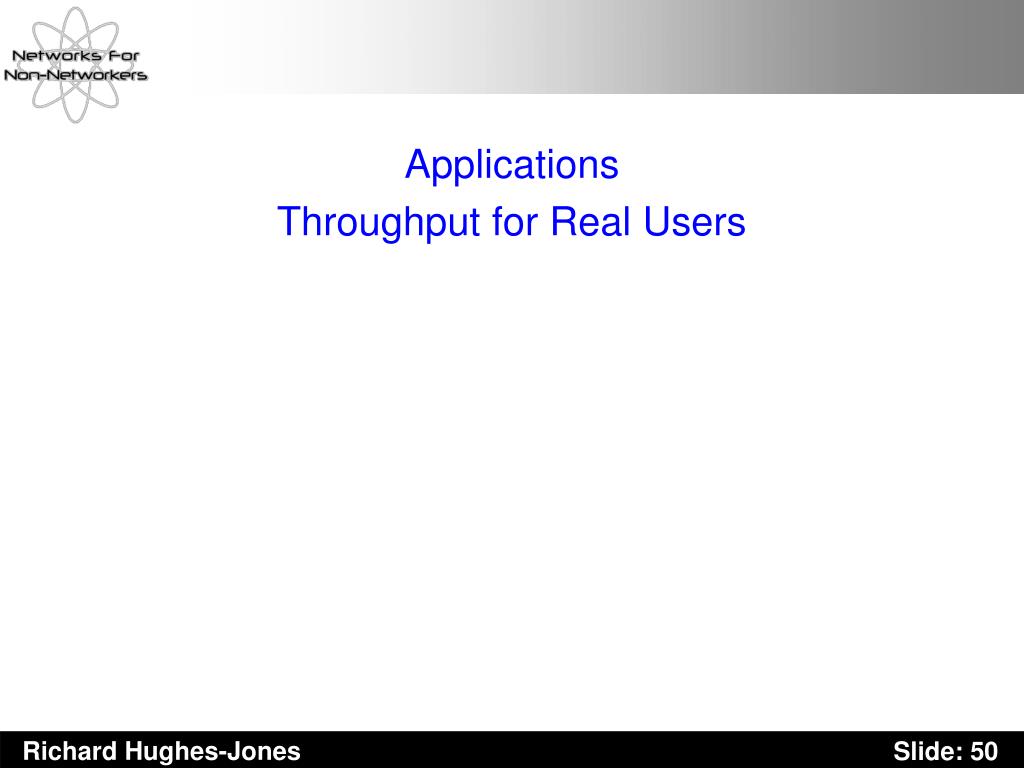 Networks For
Non-Networkers

Applications
Throughput for Real Users

Richard Hughes-Jones

Slide: 50